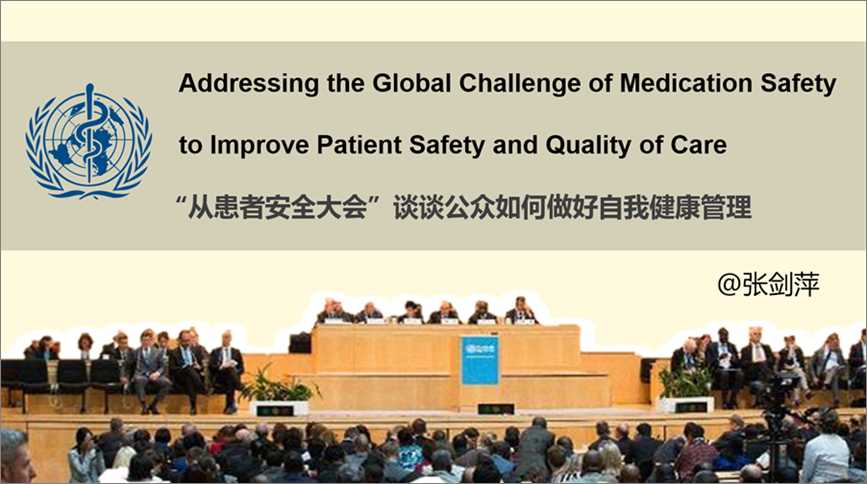 Addressing the Global Challenge of Medication Safety to Improve Patient Safety and Quality of Care

“从患者安全大会”谈谈公众如何做好自我健康管理

@张剑萍